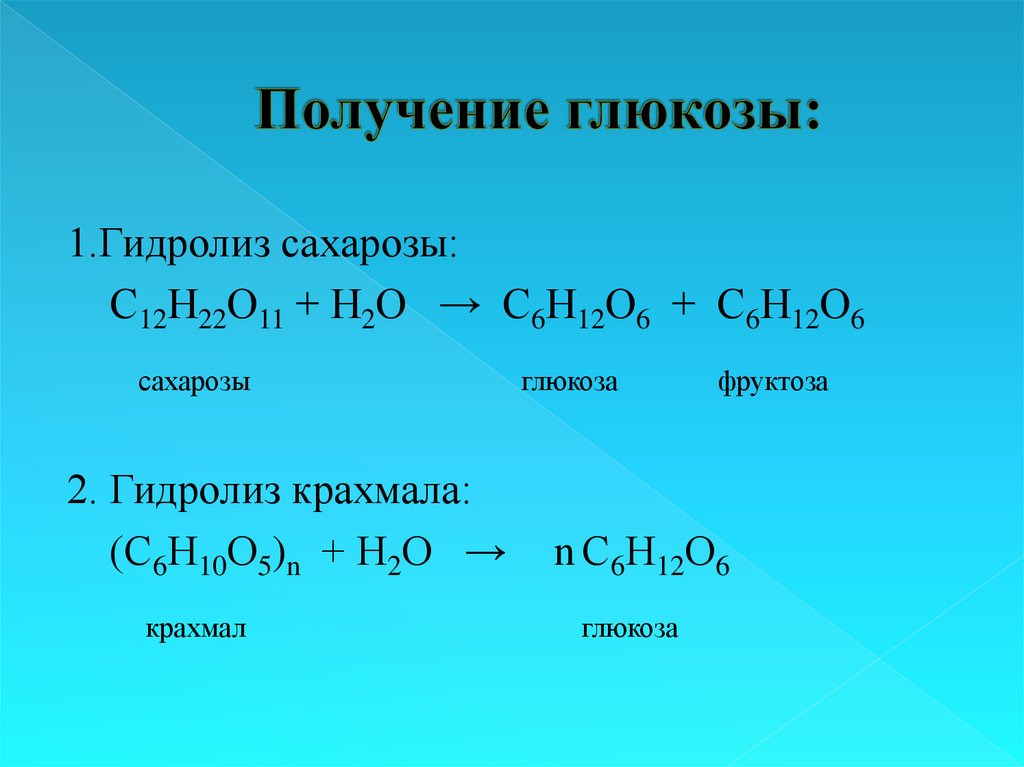 Получение глюкозы:

1.Гидролиз сахарозы:

$C_{12}H_{22}O_{11} + H_2O \rightarrow C_6H_{12}O_6 + C_6H_{12}O_6$

сахарозы глюкоза фруктоза

2. Гидролиз крахмала:

$(C_6H_{10}O_5)_n + H_2O \rightarrow n\,C_6H_{12}O_6$

крахмал глюкоза